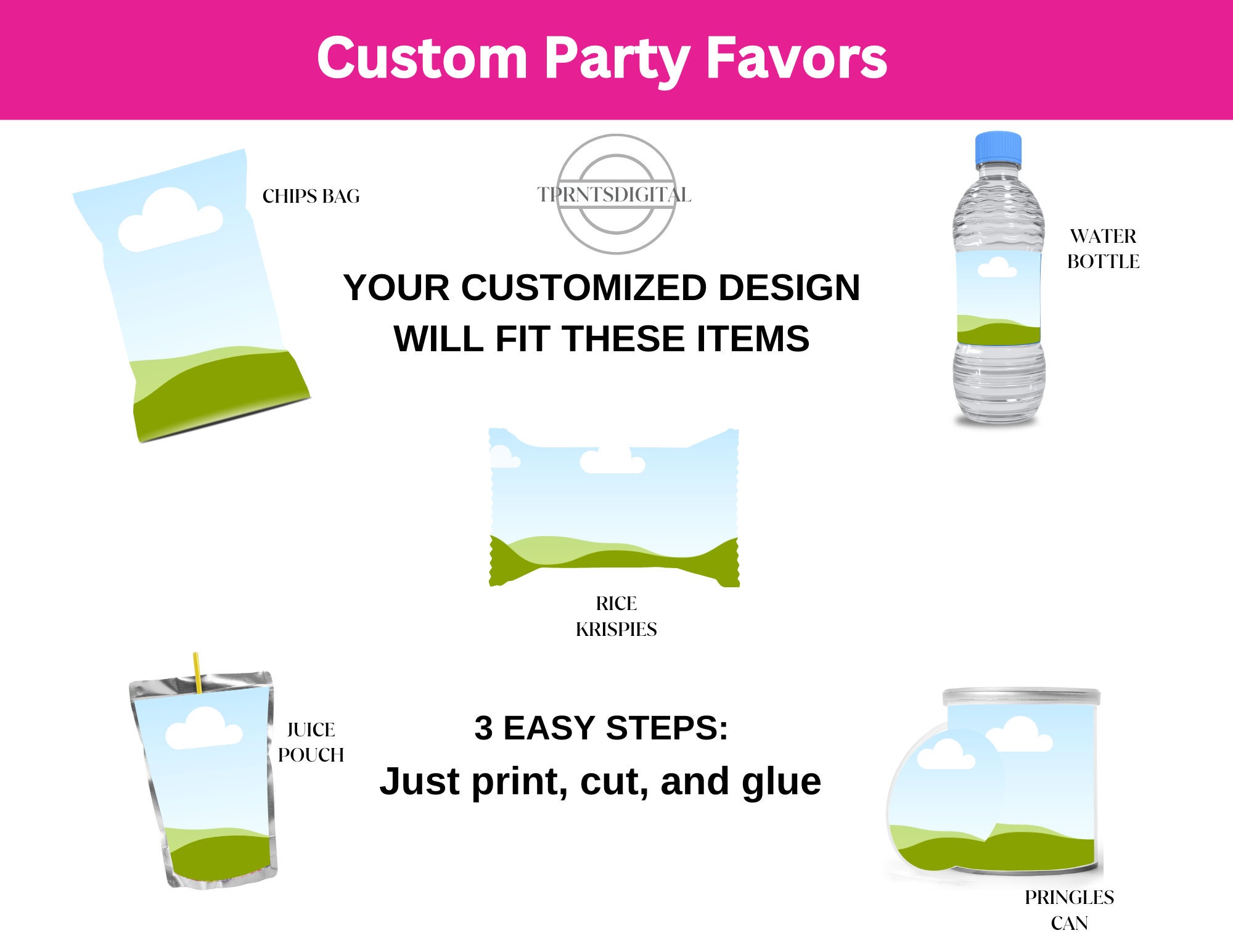 Custom Party Favors

CHIPS BAG

TPRNTSDIGITAL

WATER BOTTLE

YOUR CUSTOMIZED DESIGN WILL FIT THESE ITEMS

RICE KRISPIES

JUICE POUCH

3 EASY STEPS:
Just print, cut, and glue

PRINGLES CAN